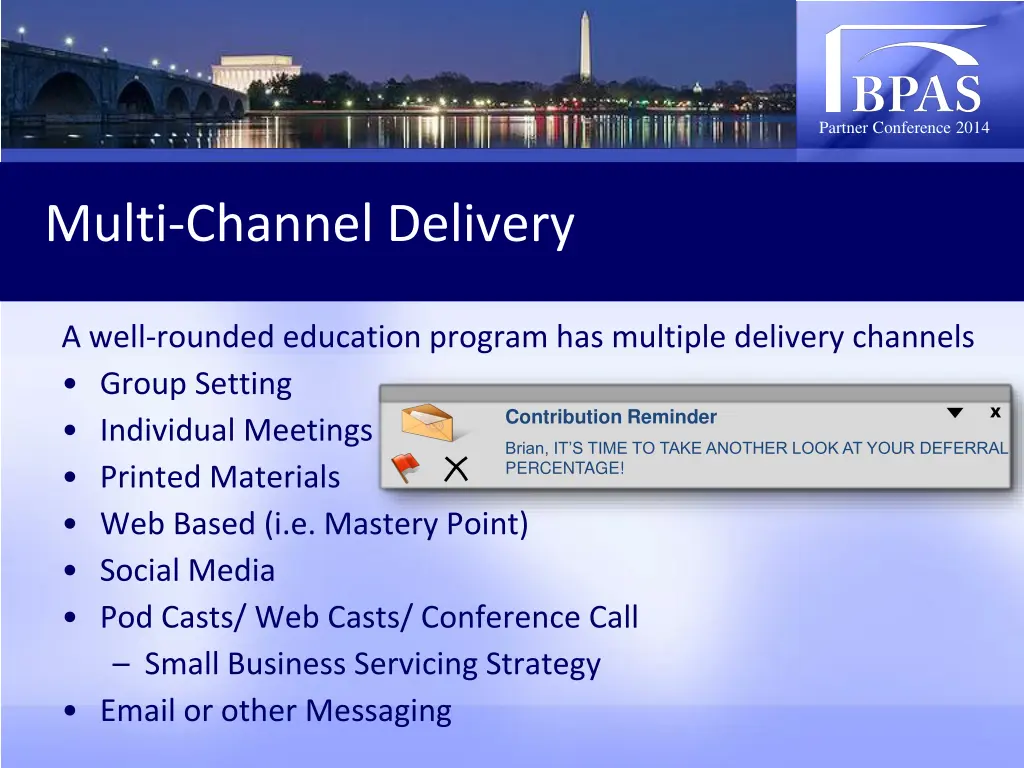 BPAS
Partner Conference 2014

Multi-Channel Delivery

A well-rounded education program has multiple delivery channels
• Group Setting
• Individual Meetings
• Printed Materials
• Web Based (i.e. Mastery Point)
• Social Media
• Pod Casts/ Web Casts/ Conference Call
– Small Business Servicing Strategy
• Email or other Messaging

Contribution Reminder
x
Brian, IT'S TIME TO TAKE ANOTHER LOOK AT YOUR DEFERRAL PERCENTAGE!